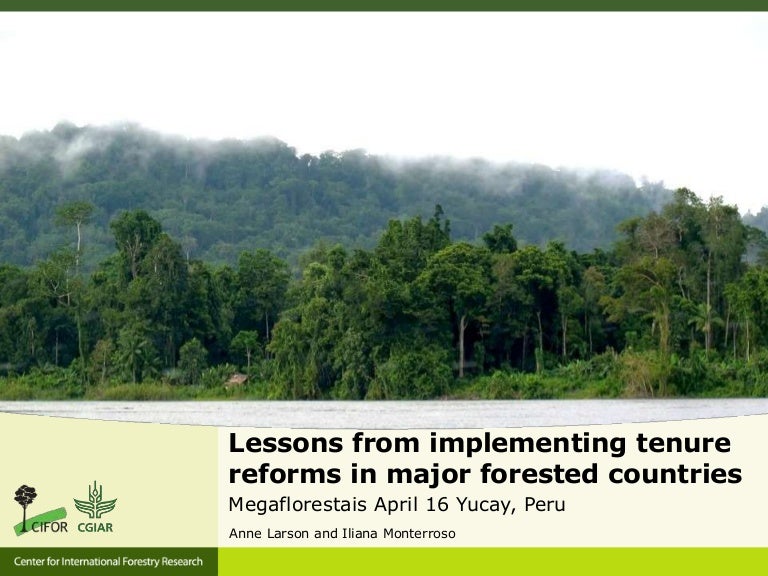 Lessons from implementing tenure reforms in major forested countries

Megaflorestais April 16 Yucay, Peru

Anne Larson and Iliana Monterroso

CIFOR CGIAR

Center for International Forestry Research